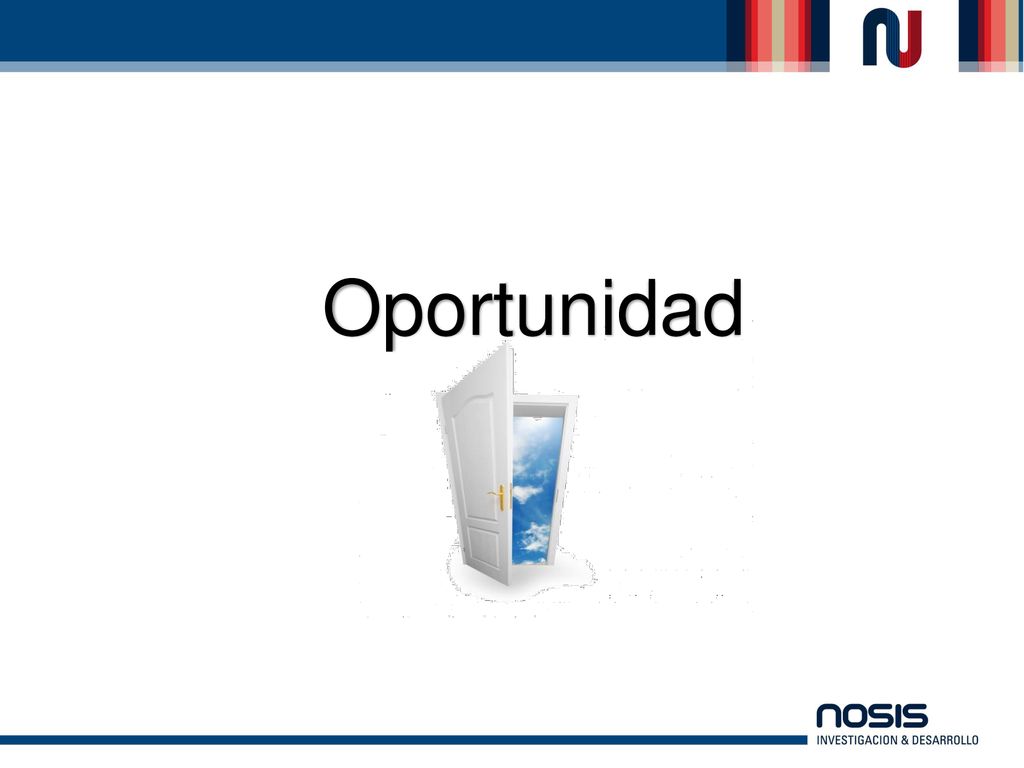 Oportunidad

NOSIS
INVESTIGACION & DESARROLLO